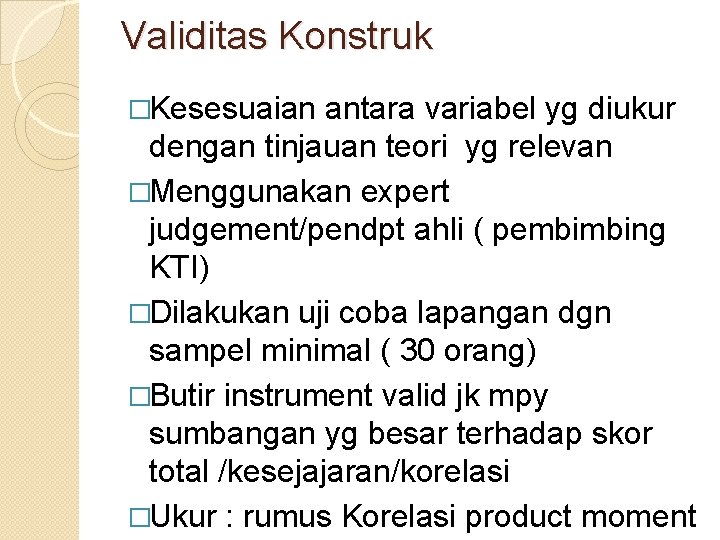 Validitas Konstruk

□Kesesuaian antara variabel yg diukur dengan tinjauan teori yg relevan

□Menggunakan expert judgement/pendpt ahli ( pembimbing KTI)

□Dilakukan uji coba lapangan dgn sampel minimal ( 30 orang)

□Butir instrument valid jk mpy sumbangan yg besar terhadap skor total /kesejajaran/korelasi

□Ukur : rumus Korelasi product moment